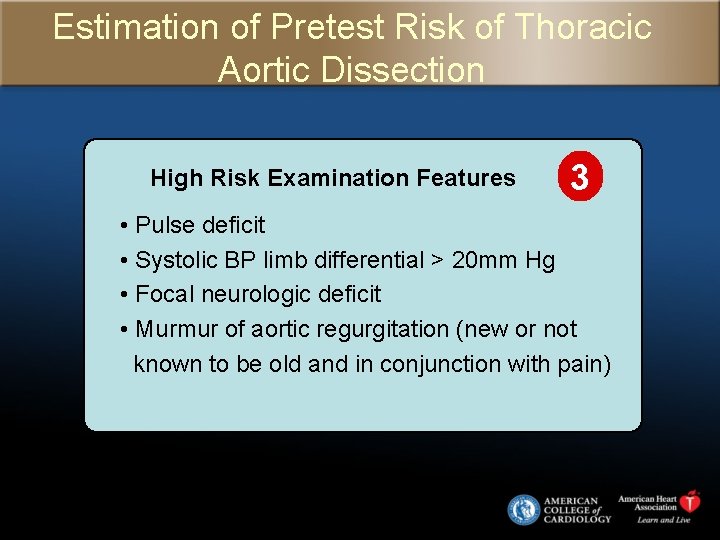 Estimation of Pretest Risk of Thoracic Aortic Dissection

High Risk Examination Features

3

• Pulse deficit
• Systolic BP limb differential > 20mm Hg
• Focal neurologic deficit
• Murmur of aortic regurgitation (new or not known to be old and in conjunction with pain)

AMERICAN COLLEGE of CARDIOLOGY

American Heart Association
Learn and Live